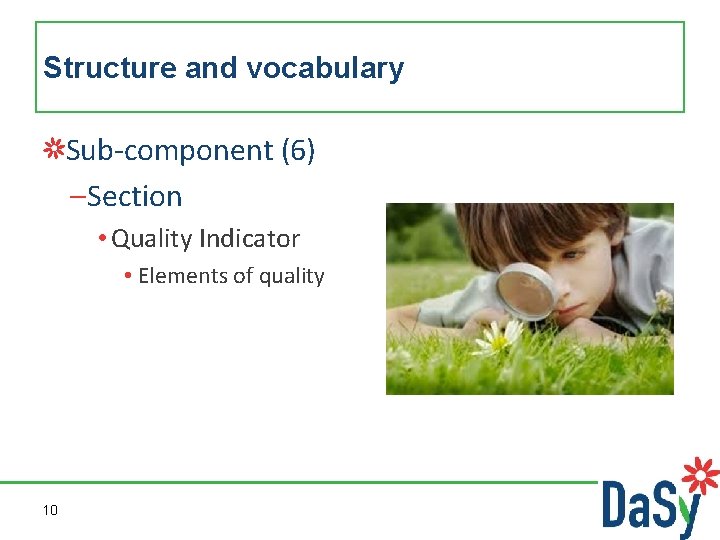 Structure and vocabulary

Sub-component (6)

–Section

• Quality Indicator

• Elements of quality

10

DaSy